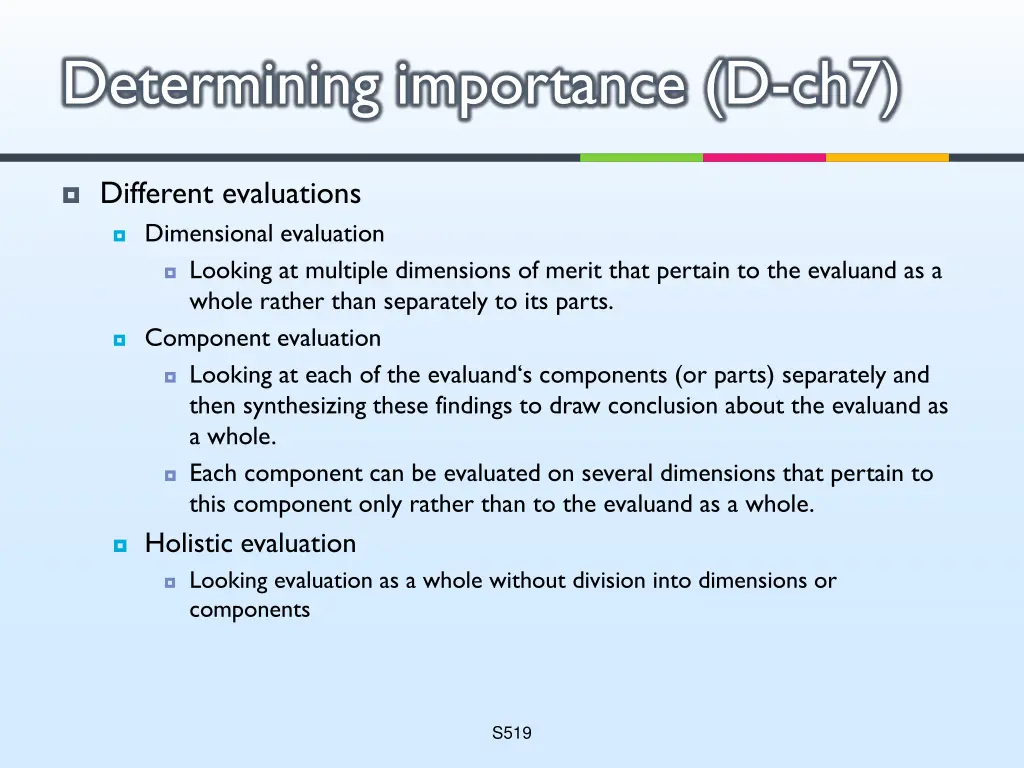 Determining importance (D-ch7)

Different evaluations

Dimensional evaluation

Looking at multiple dimensions of merit that pertain to the evaluand as a whole rather than separately to its parts.

Component evaluation

Looking at each of the evaluand‘s components (or parts) separately and then synthesizing these findings to draw conclusion about the evaluand as a whole.

Each component can be evaluated on several dimensions that pertain to this component only rather than to the evaluand as a whole.

Holistic evaluation

Looking evaluation as a whole without division into dimensions or components

S519